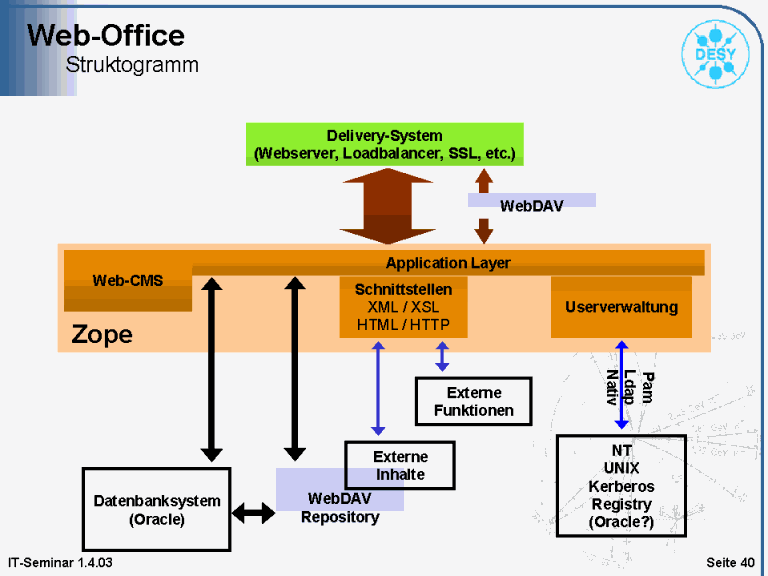 Web-Office
Struktogramm

DESY

Delivery-System
(Webserver, Loadbalancer, SSL, etc.)

WebDAV

Application Layer

Web-CMS

Schnittstellen
XML / XSL
HTML / HTTP

Userverwaltung

Zope

Externe
Funktionen

Pam
Ldap
Nativ

Externe
Inhalte

NT
UNIX
Kerberos
Registry
(Oracle?)

Datenbanksystem
(Oracle)

WebDAV
Repository

IT-Seminar 1.4.03

Seite 40